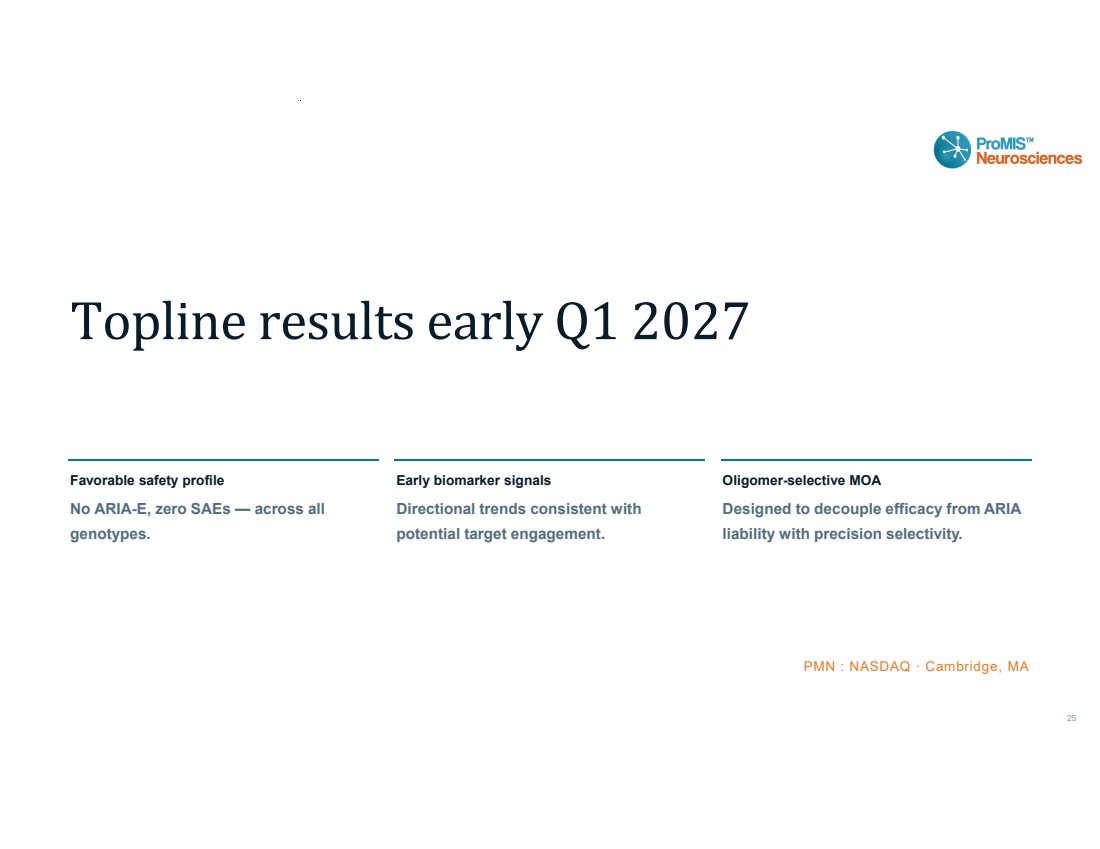 ProMIS™ Neurosciences

Topline results early Q1 2027

Favorable safety profile
No ARIA-E, zero SAEs — across all genotypes.

Early biomarker signals
Directional trends consistent with potential target engagement.

Oligomer-selective MOA
Designed to decouple efficacy from ARIA liability with precision selectivity.

PMN : NASDAQ · Cambridge, MA

25